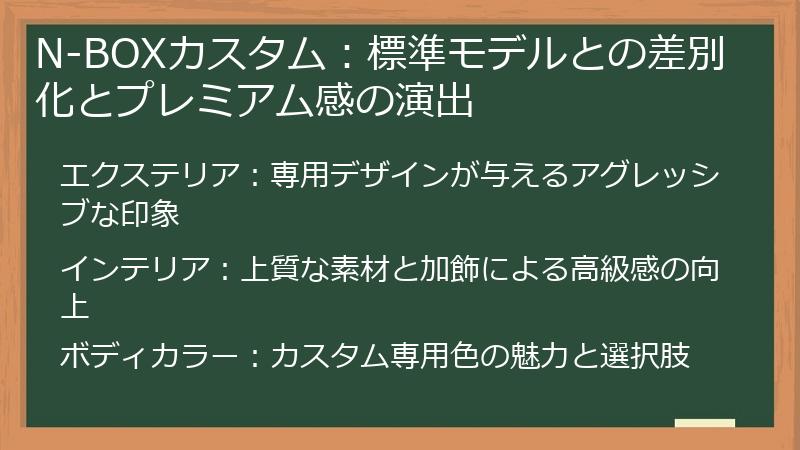 N-BOXカスタム：標準モデルとの差別化とプレミアム感の演出

エクステリア：専用デザインが与えるアグレッシブな印象

インテリア：上質な素材と加飾による高級感の向上

ボディカラー：カスタム専用色の魅力と選択肢